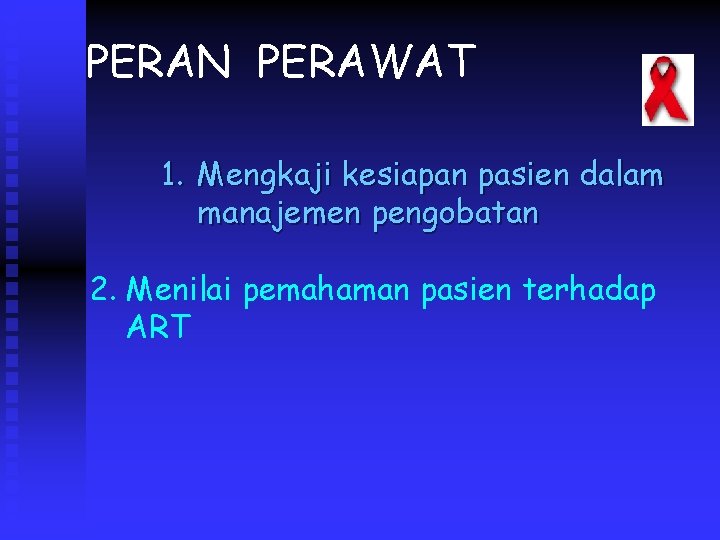 PERAN PERAWAT

1. Mengkaji kesiapan pasien dalam manajemen pengobatan

2. Menilai pemahaman pasien terhadap ART